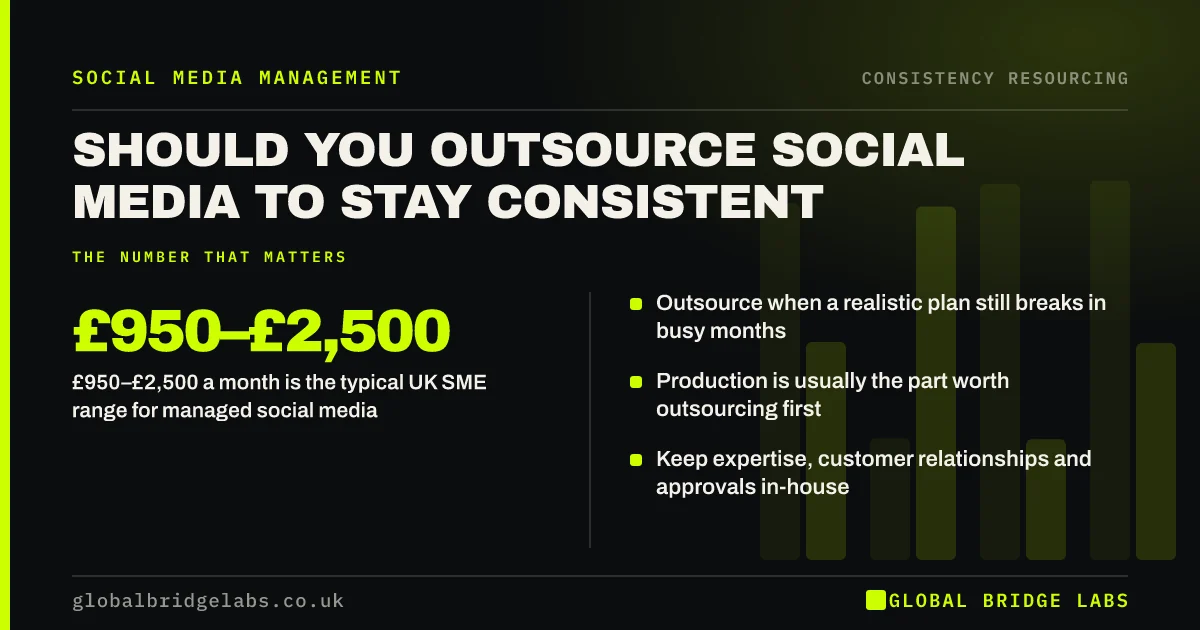 SOCIAL MEDIA MANAGEMENT

CONSISTENCY RESOURCING

SHOULD YOU OUTSOURCE SOCIAL MEDIA TO STAY CONSISTENT

THE NUMBER THAT MATTERS

£950–£2,500

£950–£2,500 a month is the typical UK SME range for managed social media

Outsource when a realistic plan still breaks in busy months

Production is usually the part worth outsourcing first

Keep expertise, customer relationships and approvals in-house

globalbridgelabs.co.uk

GLOBAL BRIDGE LABS